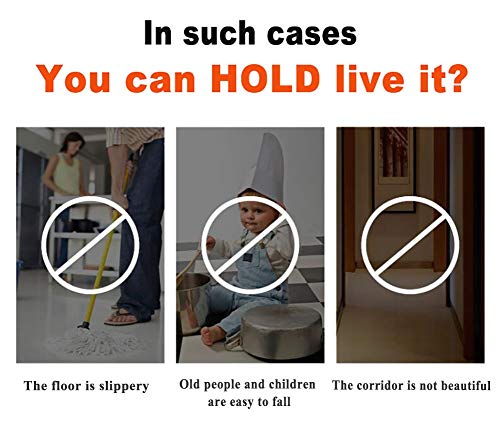 In such cases
You can HOLD live it?

The floor is slippery

Old people and children are easy to fall

The corridor is not beautiful